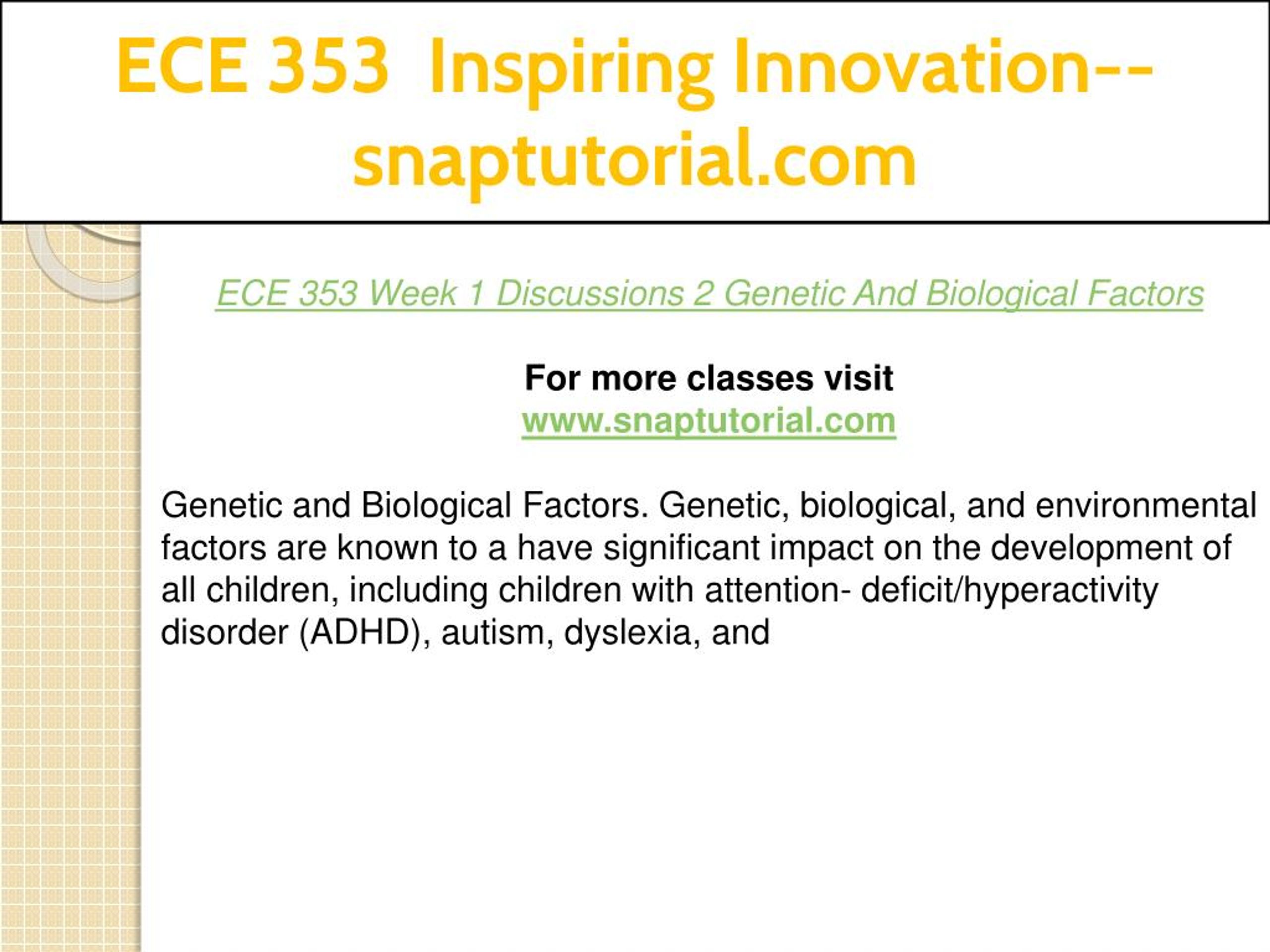 ECE 353 Inspiring Innovation--snaptutorial.com

ECE 353 Week 1 Discussions 2 Genetic And Biological Factors

For more classes visit
www.snaptutorial.com

Genetic and Biological Factors. Genetic, biological, and environmental factors are known to a have significant impact on the development of all children, including children with attention- deficit/hyperactivity disorder (ADHD), autism, dyslexia, and